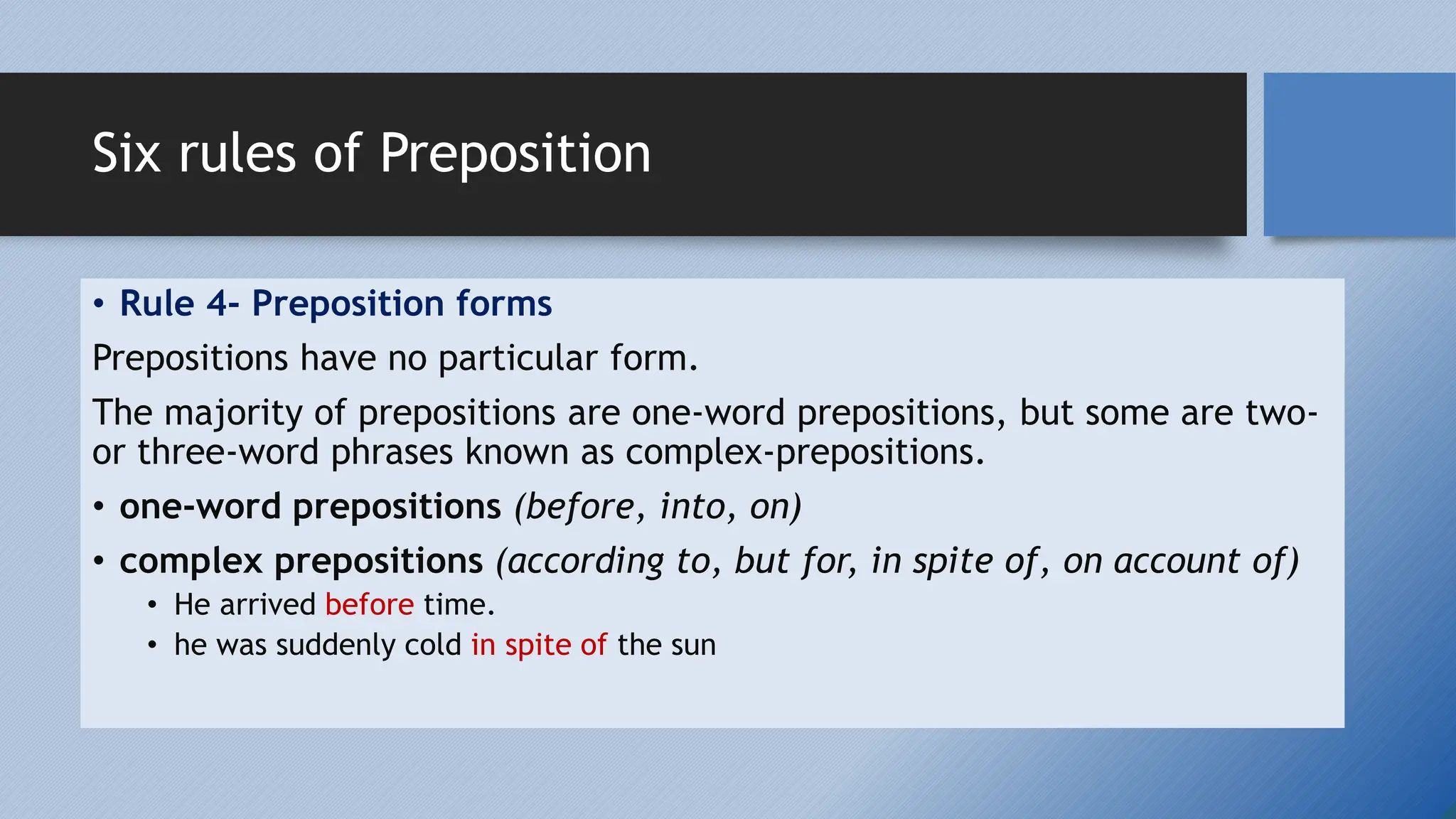 Six rules of Preposition

• Rule 4- Preposition forms

Prepositions have no particular form.

The majority of prepositions are one-word prepositions, but some are two- or three-word phrases known as complex-prepositions.

• one-word prepositions (before, into, on)

• complex prepositions (according to, but for, in spite of, on account of)

• He arrived before time.
• he was suddenly cold in spite of the sun